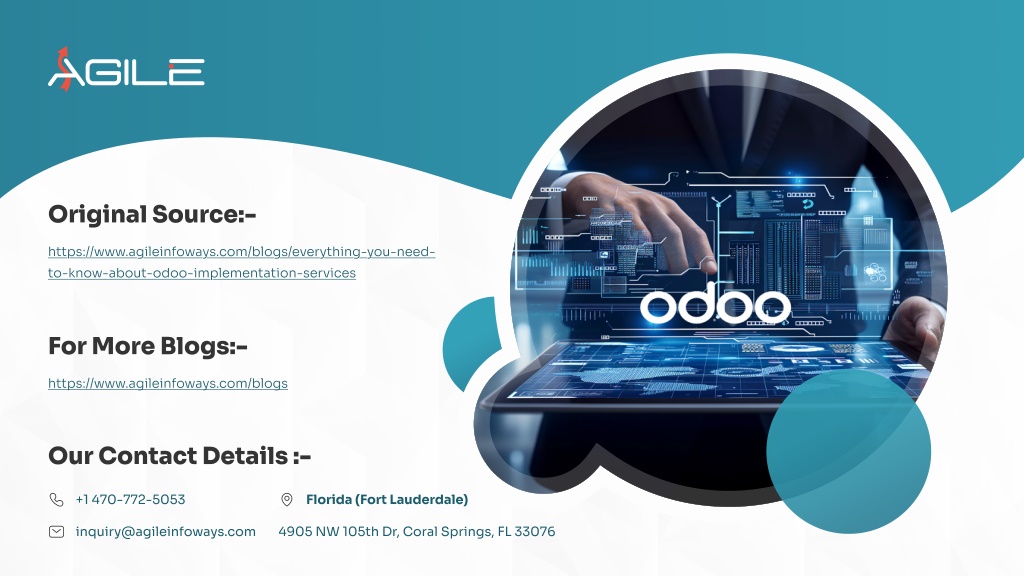 AGILE

Original Source:-

https://www.agileinfoways.com/blogs/everything-you-need-to-know-about-odoo-implementation-services

For More Blogs:-

https://www.agileinfoways.com/blogs

Our Contact Details :-

+1 470-772-5053

inquiry@agileinfoways.com

Florida (Fort Lauderdale)

4905 NW 105th Dr, Coral Springs, FL 33076

odoo